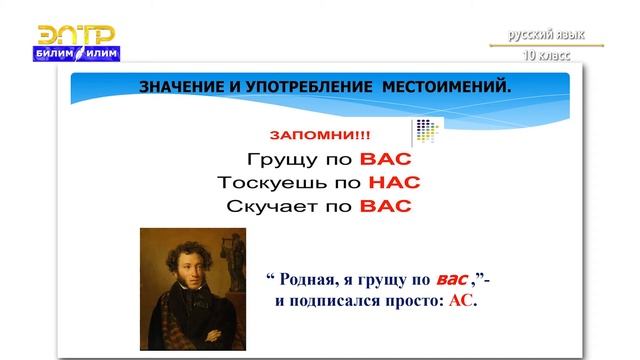 ЭЛТР
БИЛИМ ИЛИМ

русский язык
10 класс

ЗНАЧЕНИЕ И УПОТРЕБЛЕНИЕ МЕСТОИМЕНИЙ.

ЗАПОМНИ!!!
Грущу по ВАС
Тоскуешь по НАС
Скучает по ВАС

“ Родная, я грущу по вас ,”- и подписался просто: АС.